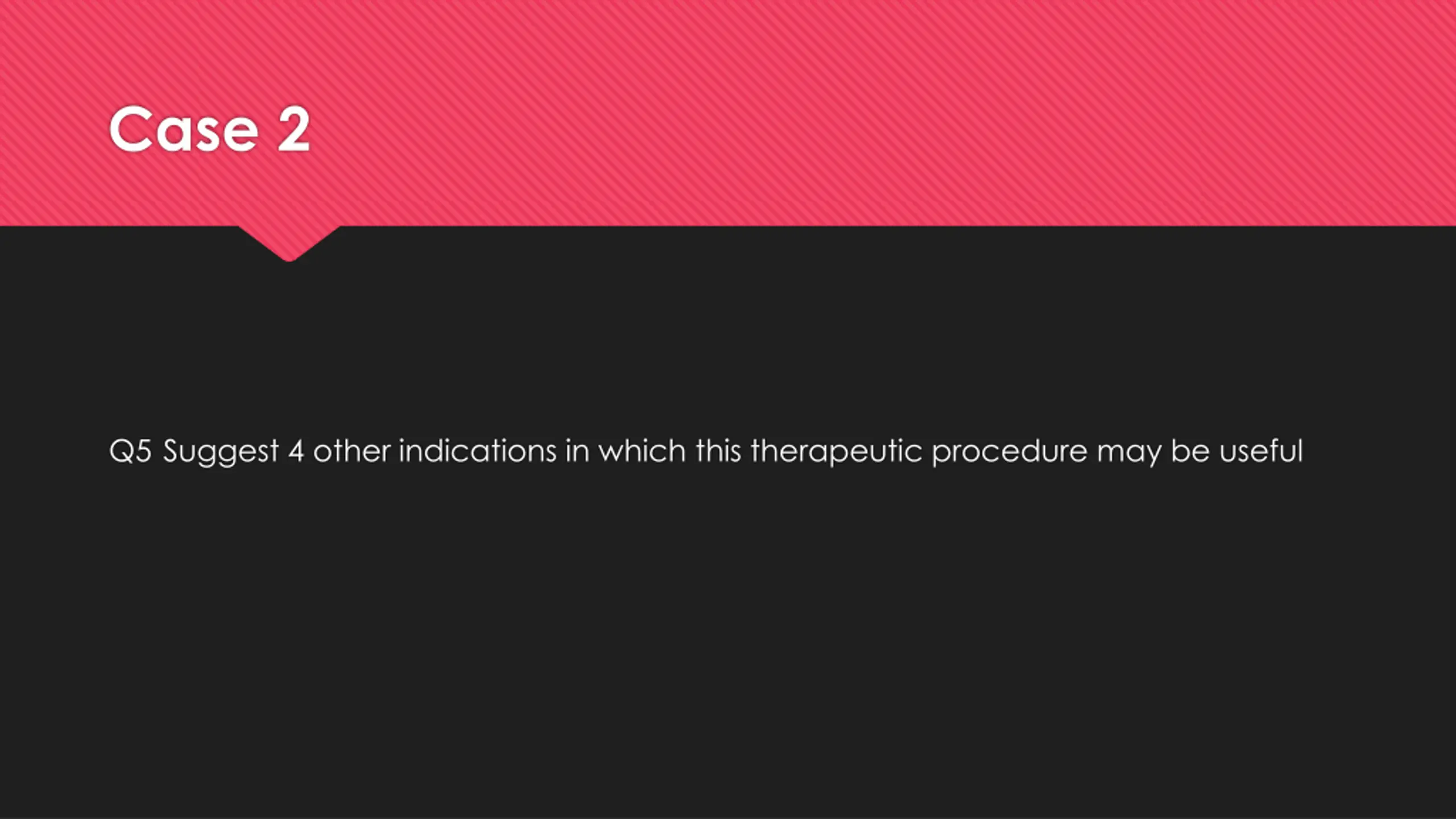 Case 2

Q5 Suggest 4 other indications in which this therapeutic procedure may be useful